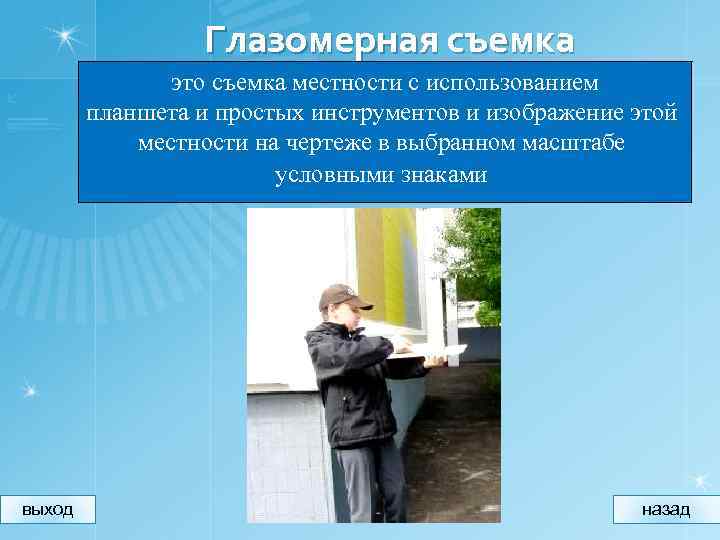 Глазомерная съемка

это съемка местности с использованием планшета и простых инструментов и изображение этой местности на чертеже в выбранном масштабе условными знаками

выход

назад